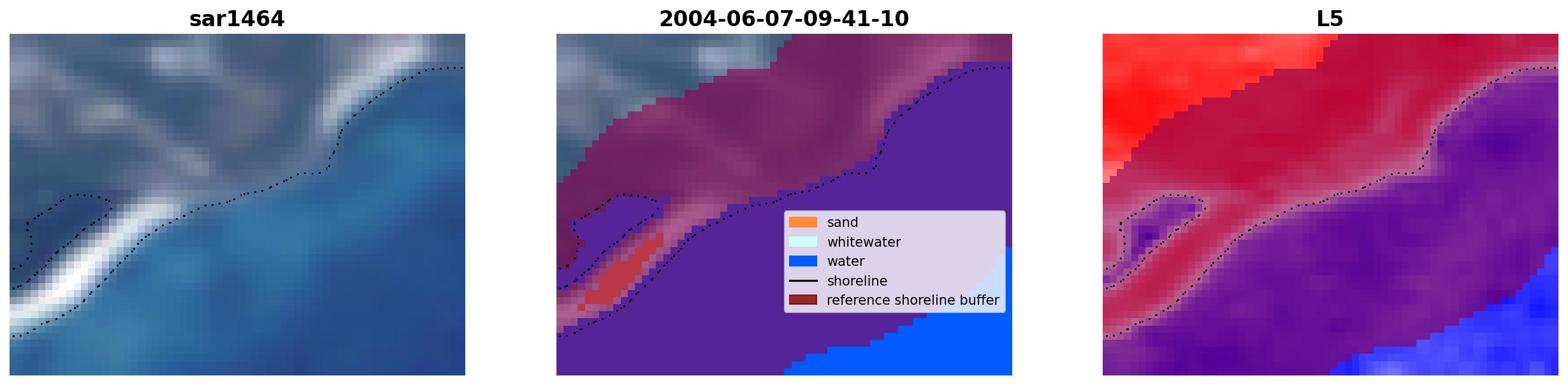 sar1464

2004-06-07-09-41-10

sand
whitewater
water
shoreline
reference shoreline buffer

L5